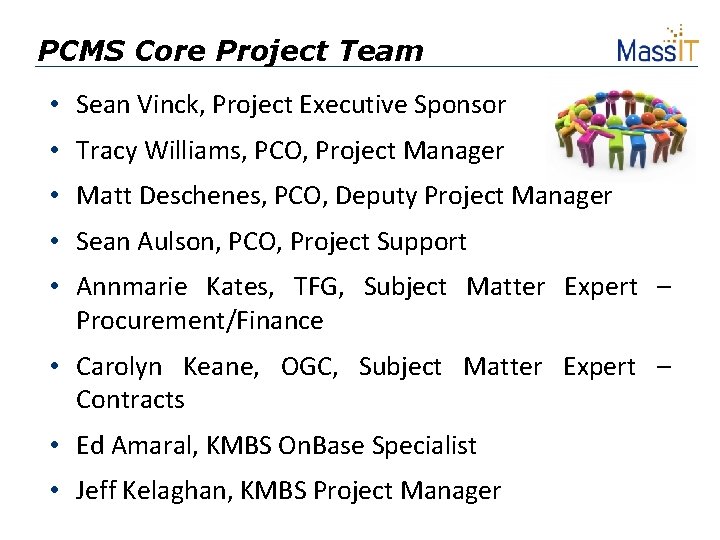 PCMS Core Project Team

MassIT

• Sean Vinck, Project Executive Sponsor
• Tracy Williams, PCO, Project Manager
• Matt Deschenes, PCO, Deputy Project Manager
• Sean Aulson, PCO, Project Support
• Annmarie Kates, TFG, Subject Matter Expert – Procurement/Finance
• Carolyn Keane, OGC, Subject Matter Expert – Contracts
• Ed Amaral, KMBS OnBase Specialist
• Jeff Kelaghan, KMBS Project Manager